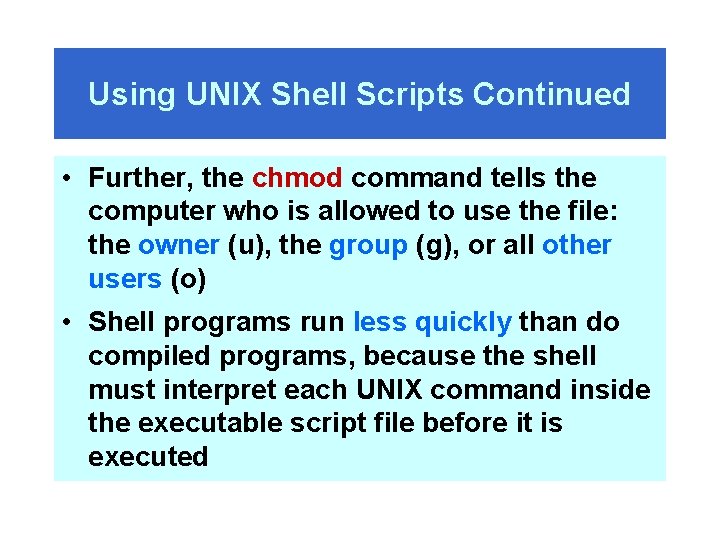 Using UNIX Shell Scripts Continued

• Further, the chmod command tells the computer who is allowed to use the file: the owner (u), the group (g), or all other users (o)

• Shell programs run less quickly than do compiled programs, because the shell must interpret each UNIX command inside the executable script file before it is executed